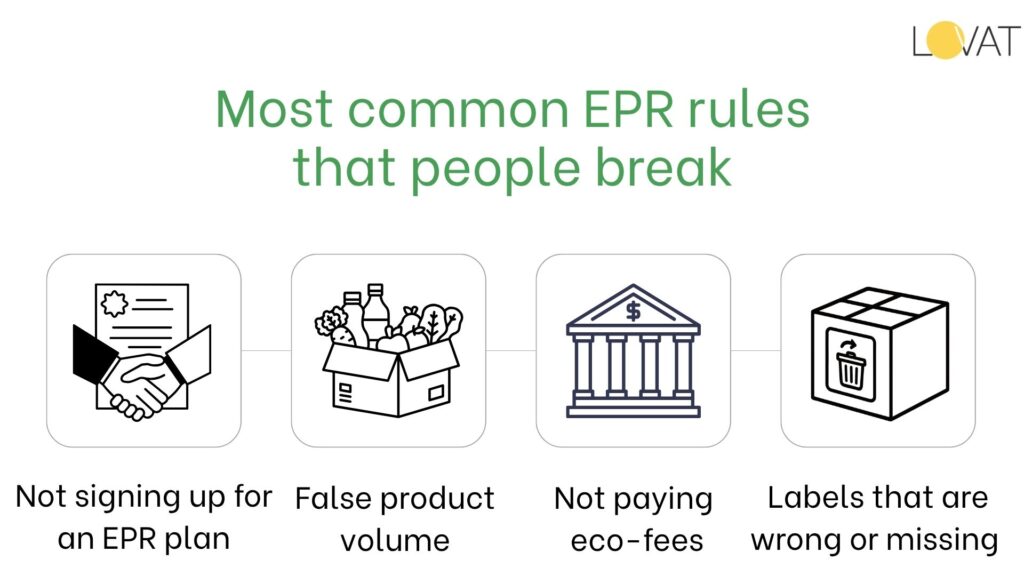 LOVAT

Most common EPR rules that people break

$

Not signing up for an EPR plan

False product volume

Not paying eco-fees

Labels that are wrong or missing